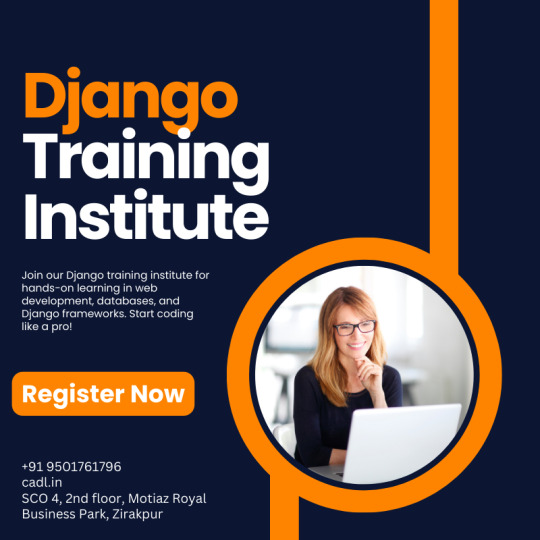 Django Training Institute

Join our Django training institute for hands-on learning in web development, databases, and Django frameworks. Start coding like a pro!

Register Now

+91 9501761796
cadl.in
SCO 4, 2nd floor, Motiaz Royal Business Park, Zirakpur